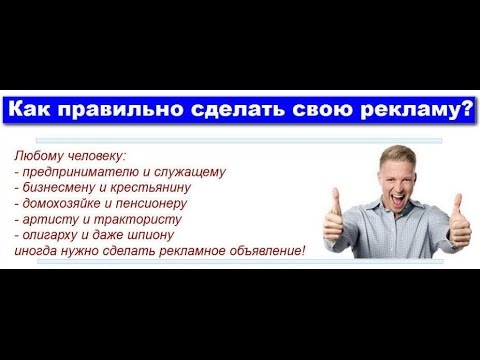 Как правильно сделать свою рекламу?

Любому человеку:
- предпринимателю и служащему
- бизнесмену и крестьянину
- домохозяйке и пенсионеру
- артисту и трактористу
- олигарху и даже шпиону
иногда нужно сделать рекламное объявление!